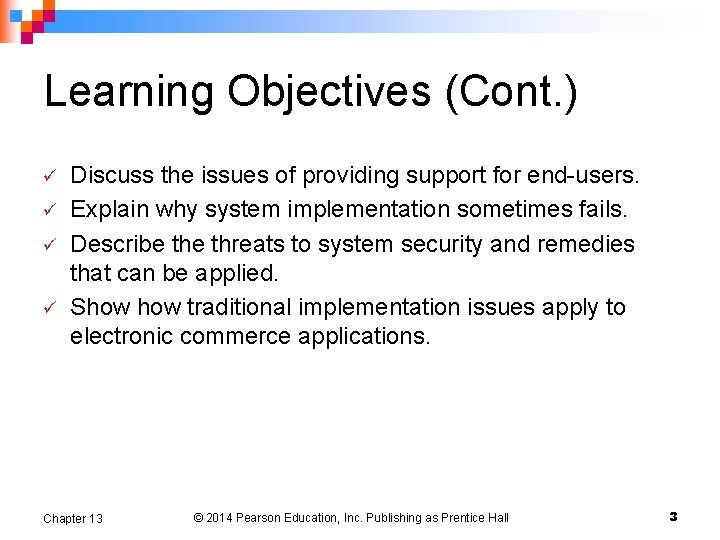 Learning Objectives (Cont.)

✓ Discuss the issues of providing support for end-users.

✓ Explain why system implementation sometimes fails.

✓ Describe the threats to system security and remedies that can be applied.

✓ Show how traditional implementation issues apply to electronic commerce applications.

Chapter 13 © 2014 Pearson Education, Inc. Publishing as Prentice Hall 3